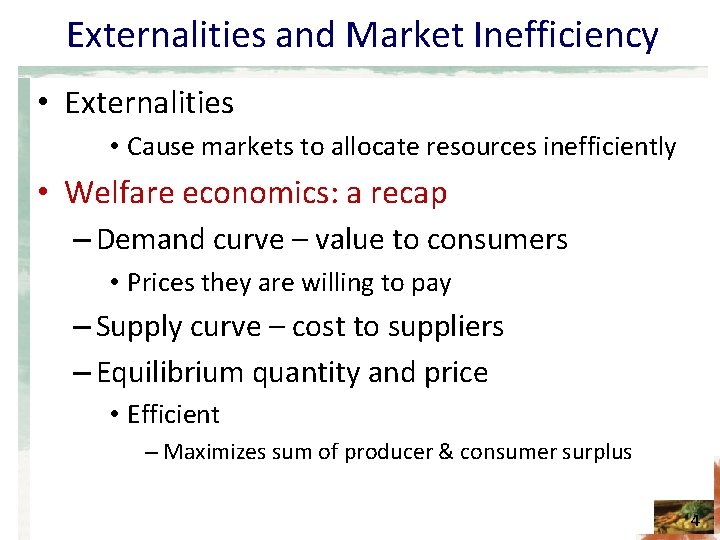 Externalities and Market Inefficiency

• Externalities
  • Cause markets to allocate resources inefficiently
• Welfare economics: a recap
  – Demand curve – value to consumers
    • Prices they are willing to pay
  – Supply curve – cost to suppliers
  – Equilibrium quantity and price
    • Efficient
      – Maximizes sum of producer & consumer surplus

4